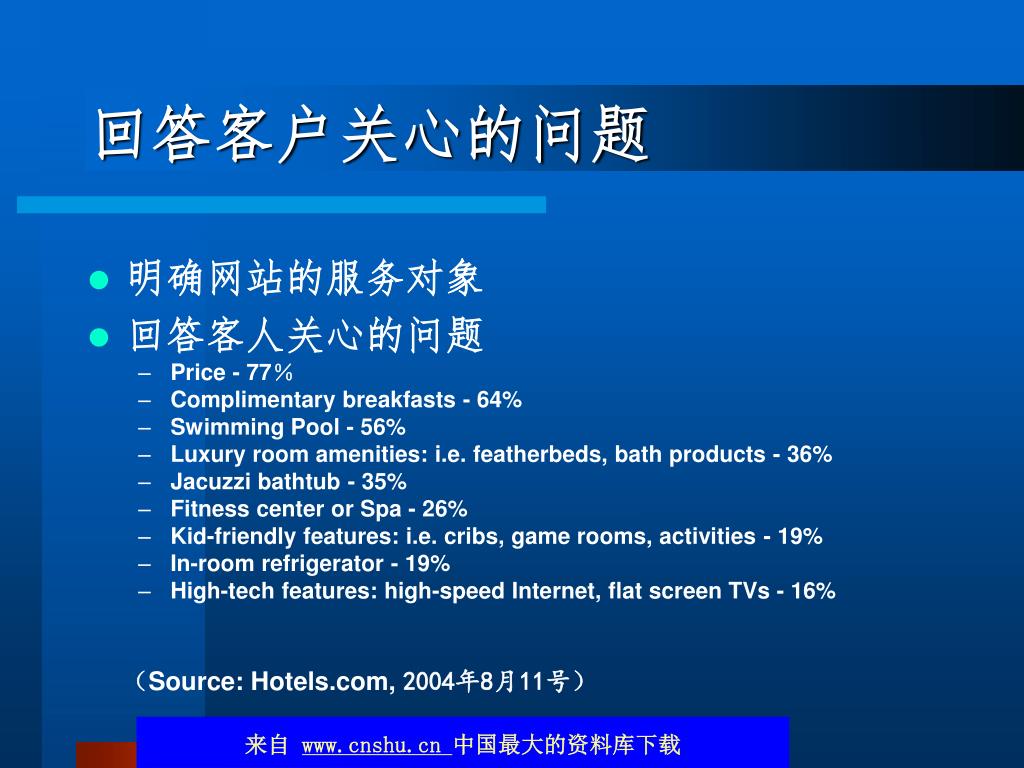 回答客户关心的问题

- 明确网站的服务对象
- 回答客人关心的问题
  – Price - 77％
  – Complimentary breakfasts - 64%
  – Swimming Pool - 56%
  – Luxury room amenities: i.e. featherbeds, bath products - 36%
  – Jacuzzi bathtub - 35%
  – Fitness center or Spa - 26%
  – Kid-friendly features: i.e. cribs, game rooms, activities - 19%
  – In-room refrigerator - 19%
  – High-tech features: high-speed Internet, flat screen TVs - 16%

（Source: Hotels.com, 2004年8月11号）

来自 www.cnshu.cn 中国最大的资料库下载